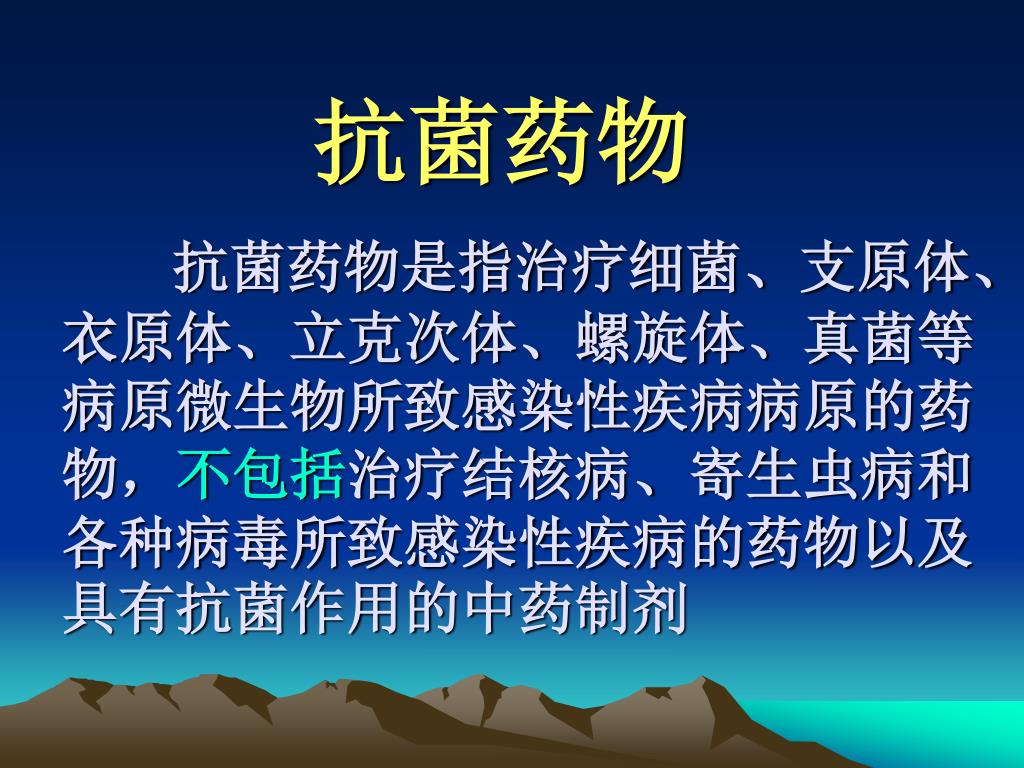 抗菌药物

抗菌药物是指治疗细菌、支原体、衣原体、立克次体、螺旋体、真菌等病原微生物所致感染性疾病病原的药物，不包括治疗结核病、寄生虫病和各种病毒所致感染性疾病的药物以及具有抗菌作用的中药制剂